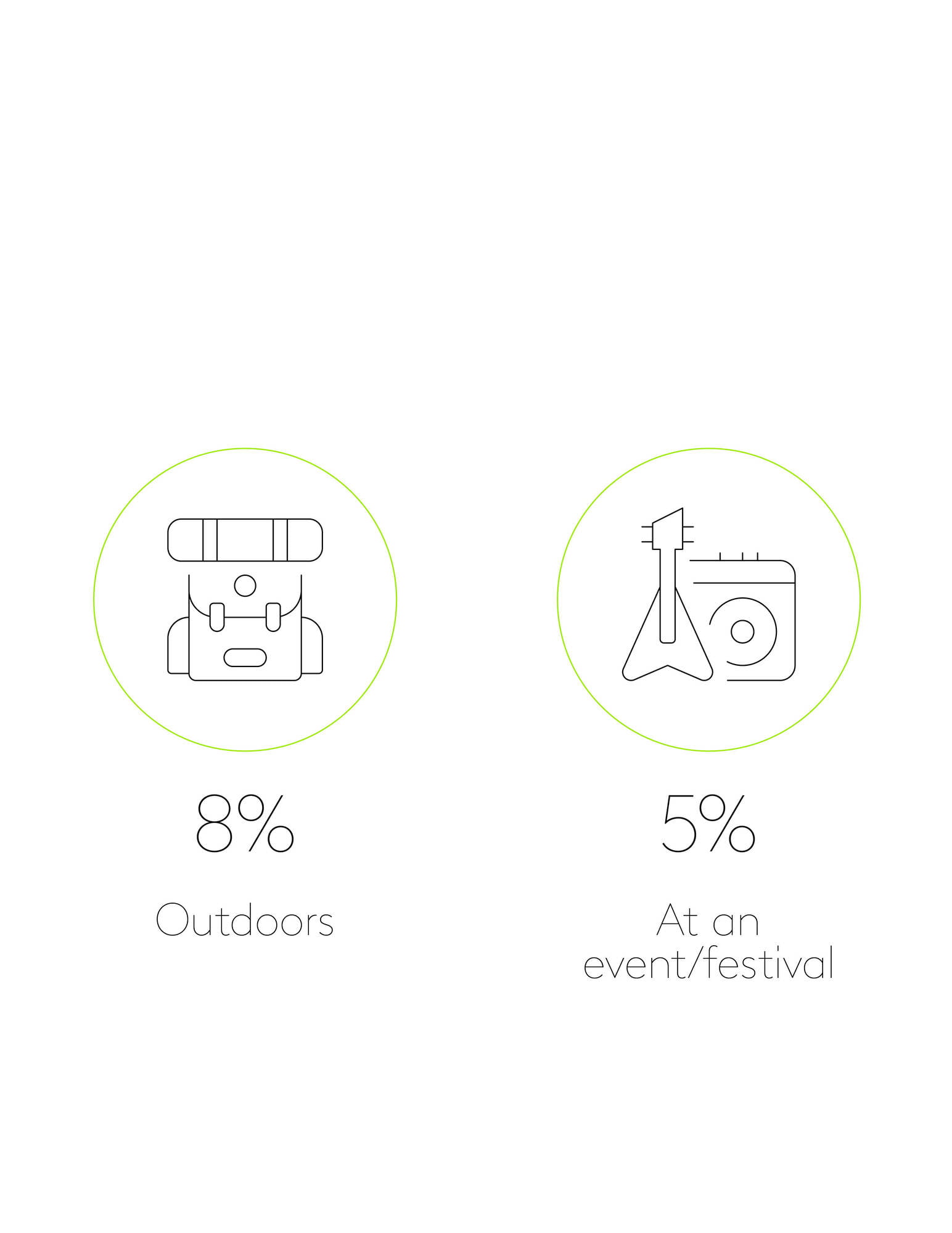 8%

Outdoors

5%

At an event/festival